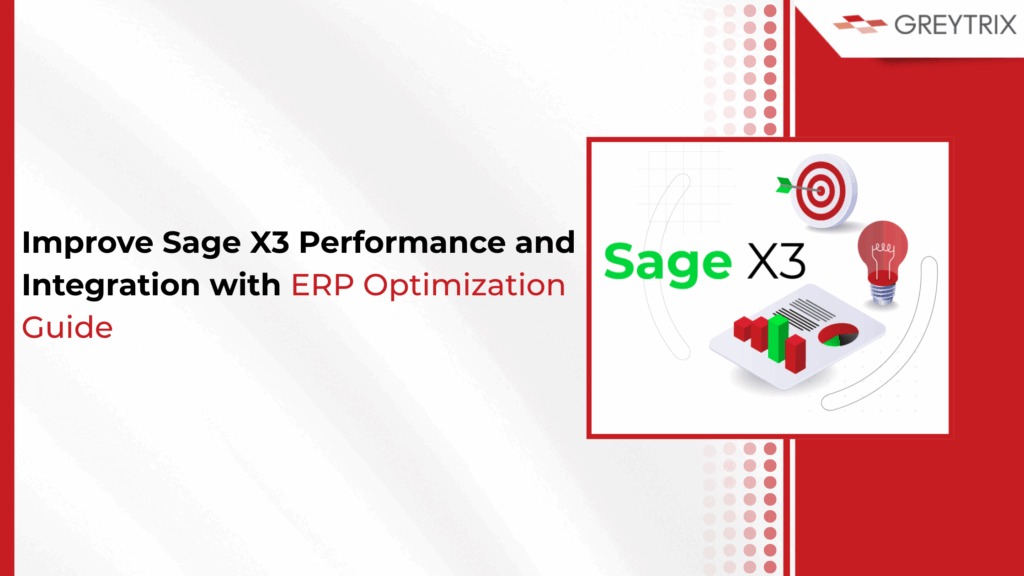 GREYTRIX

Improve Sage X3 Performance and Integration with ERP Optimization Guide

Sage X3